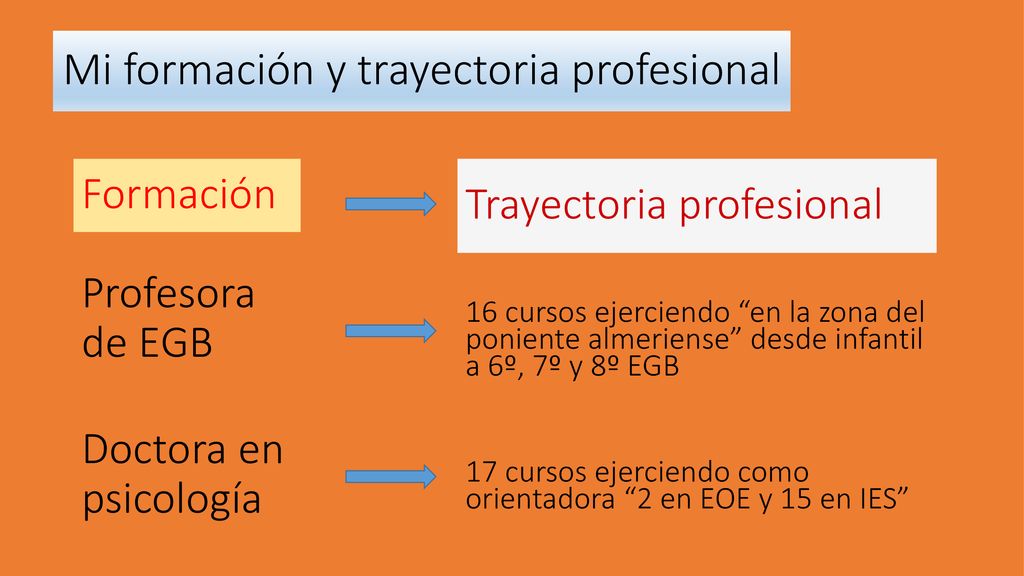 Mi formación y trayectoria profesional

Formación

Trayectoria profesional

Profesora de EGB

16 cursos ejerciendo “en la zona del poniente almeriense” desde infantil a 6º, 7º y 8º EGB

Doctora en psicología

17 cursos ejerciendo como orientadora “2 en EOE y 15 en IES”